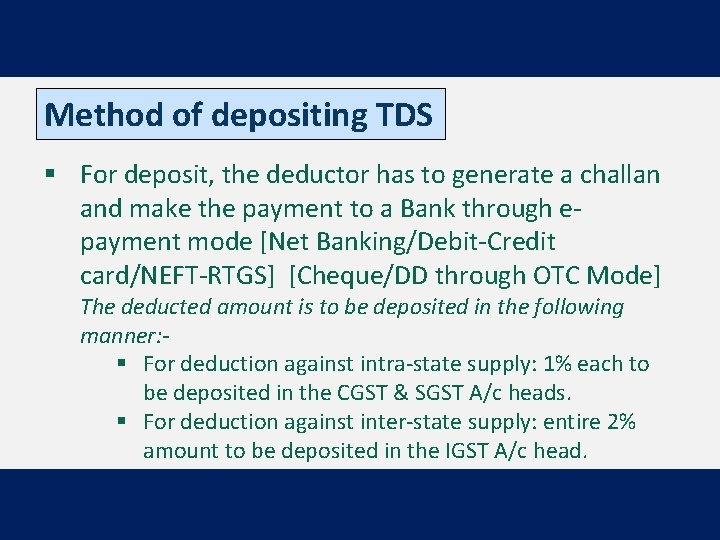 Method of depositing TDS

▪ For deposit, the deductor has to generate a challan and make the payment to a Bank through e-payment mode [Net Banking/Debit-Credit card/NEFT-RTGS] [Cheque/DD through OTC Mode]
The deducted amount is to be deposited in the following manner:-

▪ For deduction against intra-state supply: 1% each to be deposited in the CGST & SGST A/c heads.

▪ For deduction against inter-state supply: entire 2% amount to be deposited in the IGST A/c head.